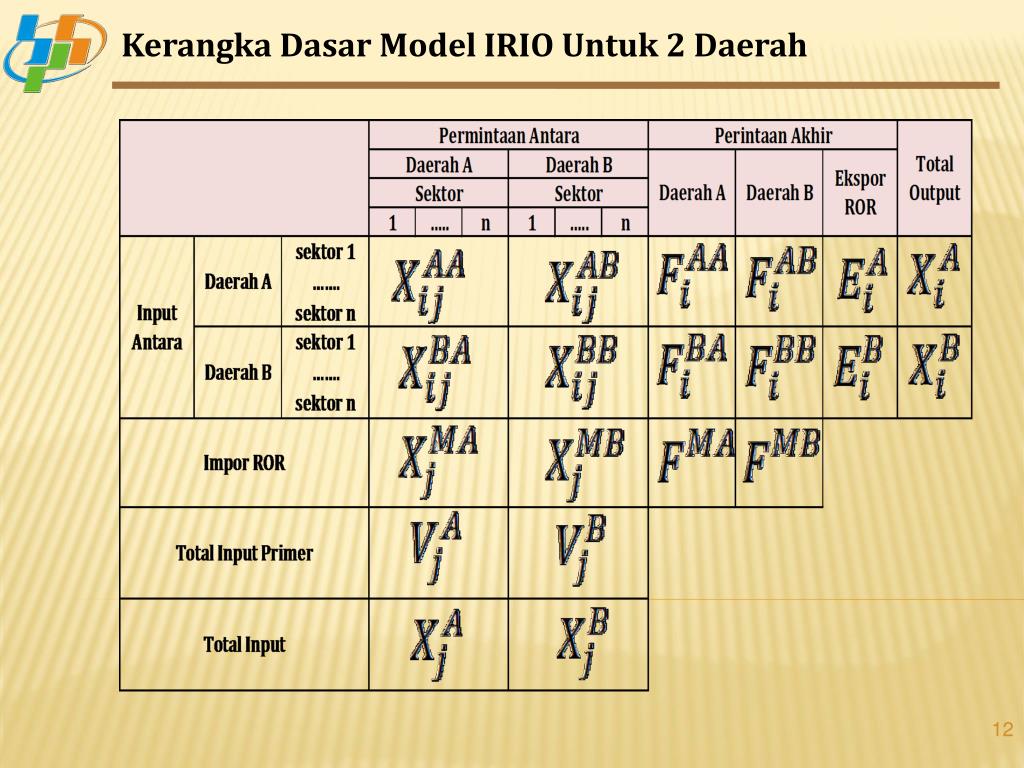 Kerangka Dasar Model IRIO Untuk 2 Daerah

| | | | Permintaan Antara | | | | | | Perintaan Akhir | | | Total Output |
|---|---|---|---|---|---|---|---|---|---|---|---|---|
| | | | Daerah A | | | Daerah B | | | Daerah A | Daerah B | Ekspor ROR | |
| | | | Sektor | | | Sektor | | | | | | |
| | | | 1 | ..... | n | 1 | ..... | n | | | | |
| Input Antara | Daerah A | sektor 1 ....... sektor n | $X_{ij}^{AA}$ | | | $X_{ij}^{AB}$ | | | $F_i^{AA}$ | $F_i^{AB}$ | $E_i^A$ | $X_i^A$ |
| | Daerah B | sektor 1 ....... sektor n | $X_{ij}^{BA}$ | | | $X_{ij}^{BB}$ | | | $F_i^{BA}$ | $F_i^{BB}$ | $E_i^B$ | $X_i^B$ |
| Impor ROR | | | $X_j^{MA}$ | | | $X_j^{MB}$ | | | $F^{MA}$ | $F^{MB}$ | | |
| Total Input Primer | | | $V_j^A$ | | | $V_j^B$ | | | | | | |
| Total Input | | | $X_j^A$ | | | $X_j^B$ | | | | | | |

12